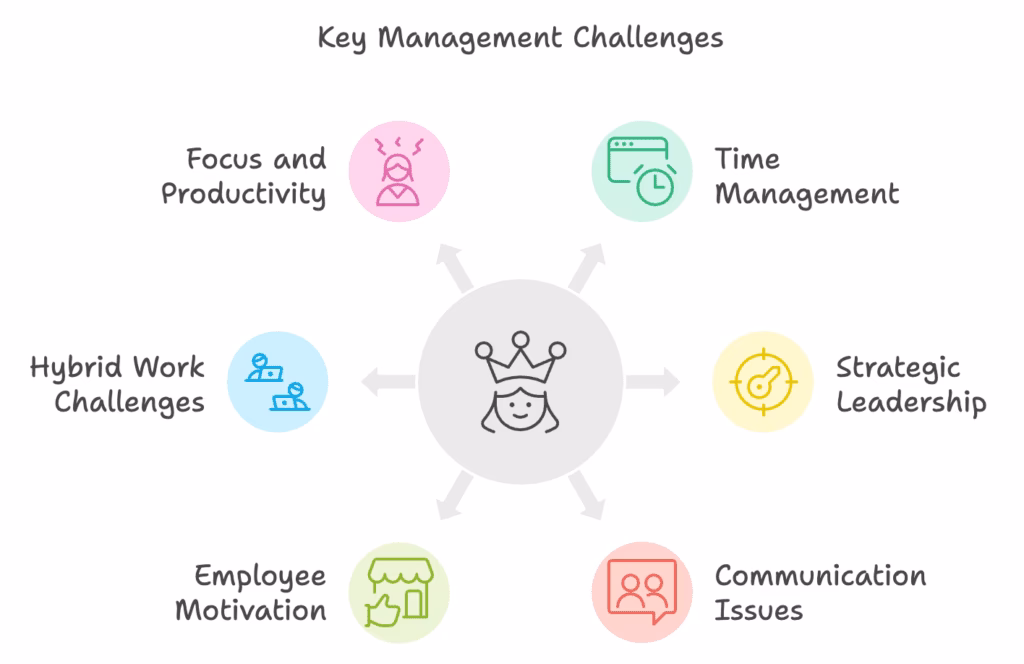 Key Management Challenges

Focus and Productivity

Time Management

Hybrid Work Challenges

Strategic Leadership

Employee Motivation

Communication Issues